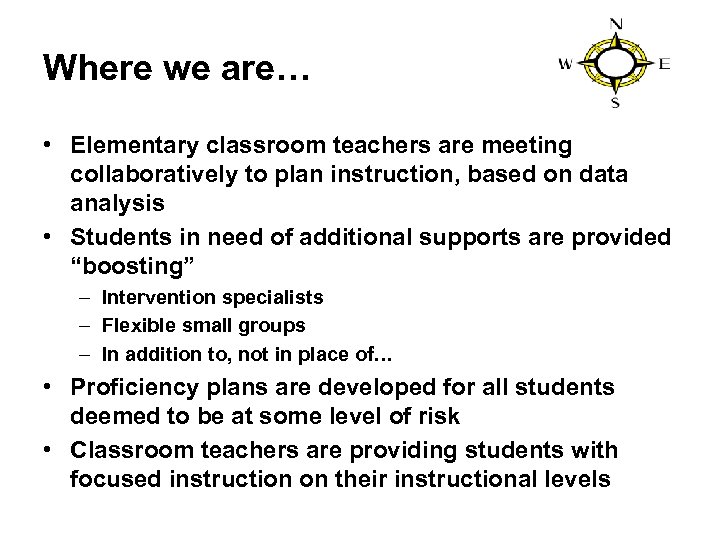 Where we are…

N
W
E
S

• Elementary classroom teachers are meeting collaboratively to plan instruction, based on data analysis
• Students in need of additional supports are provided “boosting”
– Intervention specialists
– Flexible small groups
– In addition to, not in place of…
• Proficiency plans are developed for all students deemed to be at some level of risk
• Classroom teachers are providing students with focused instruction on their instructional levels